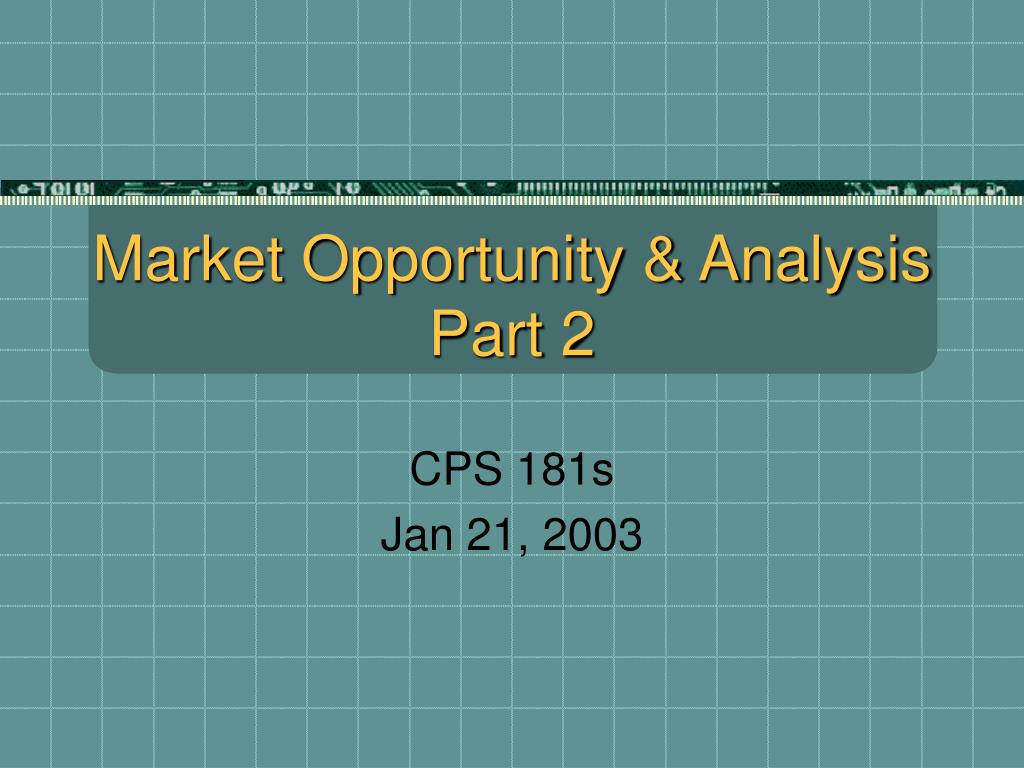 Market Opportunity & Analysis Part 2

CPS 181s
Jan 21, 2003